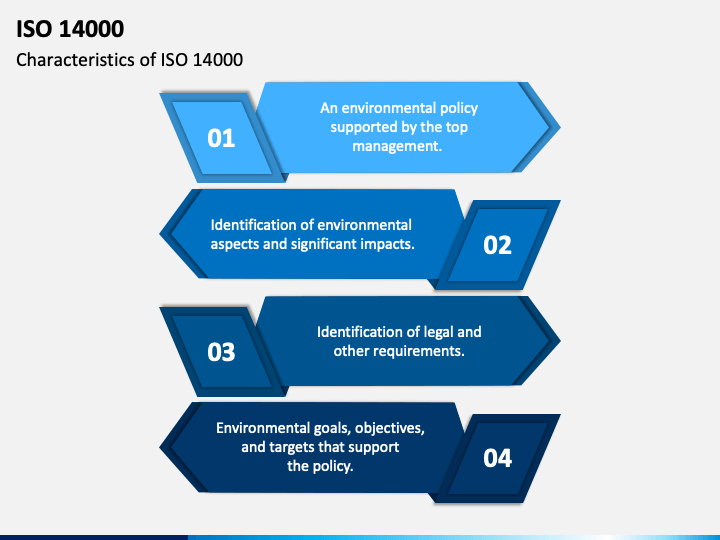 ISO 14000

Characteristics of ISO 14000

01

An environmental policy supported by the top management.

Identification of environmental aspects and significant impacts.

02

03

Identification of legal and other requirements.

Environmental goals, objectives, and targets that support the policy.

04